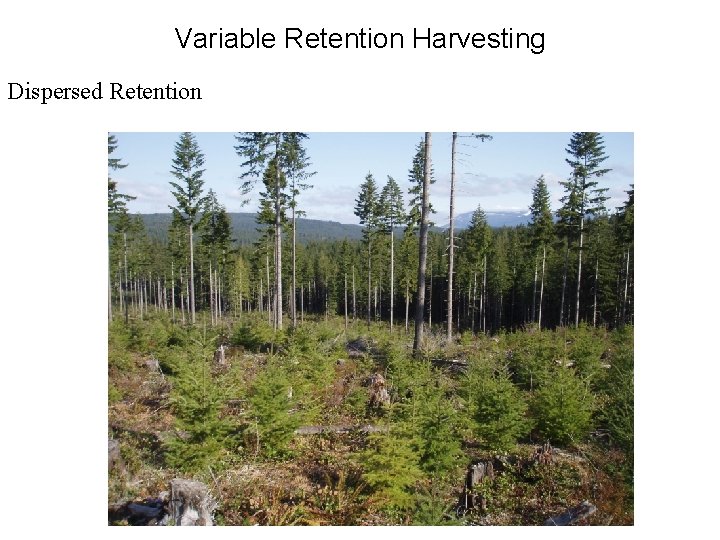 Variable Retention Harvesting

Dispersed Retention